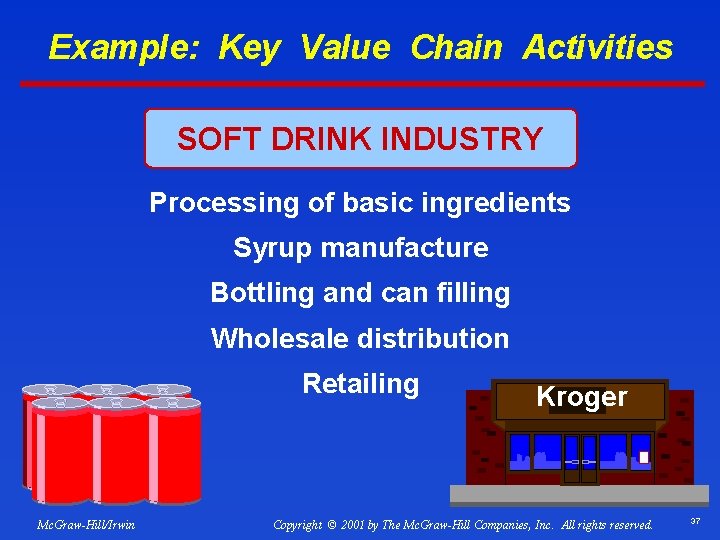 Example: Key Value Chain Activities

SOFT DRINK INDUSTRY

Processing of basic ingredients

Syrup manufacture

Bottling and can filling

Wholesale distribution

Retailing

Kroger

McGraw-Hill/Irwin

Copyright © 2001 by The McGraw-Hill Companies, Inc. All rights reserved.

37